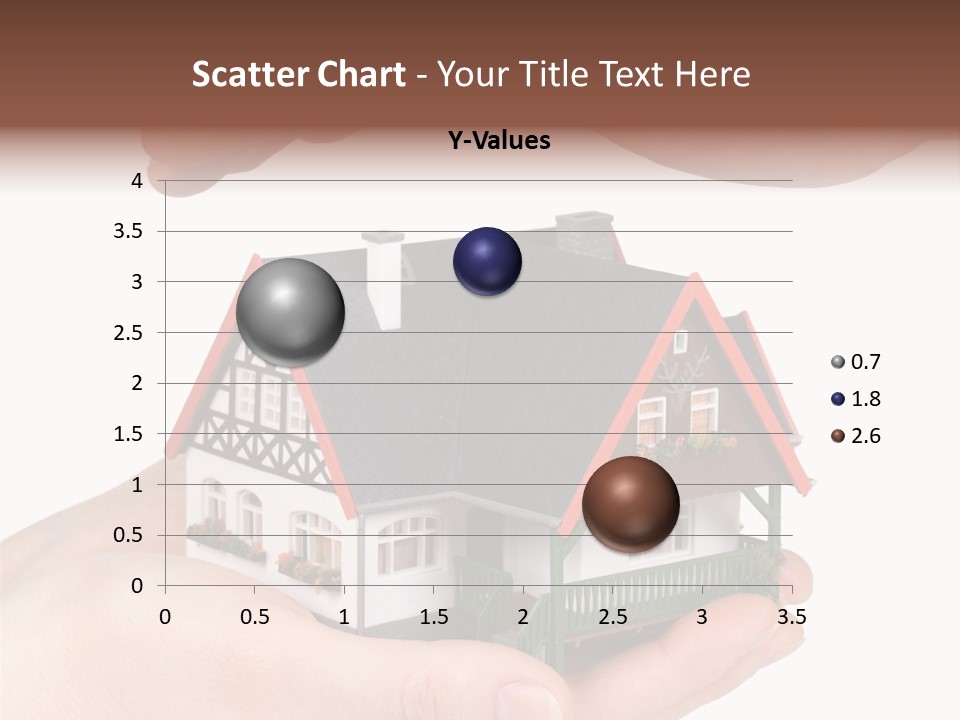 Scatter Chart - Your Title Text Here

Y-Values

4
3.5
3
2.5
2
1.5
1
0.5
0

0 0.5 1 1.5 2 2.5 3 3.5

0.7
1.8
2.6